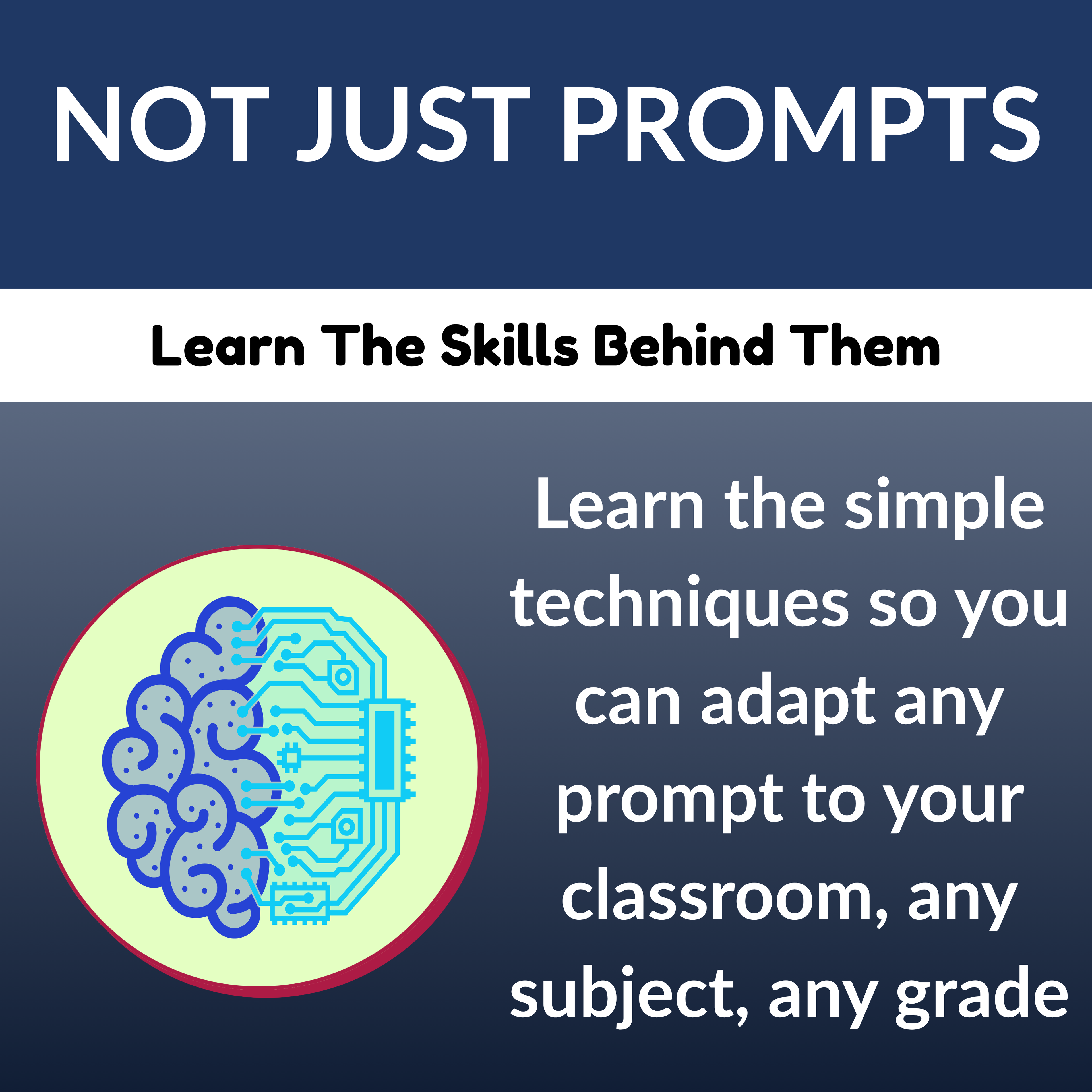 NOT JUST PROMPTS

Learn The Skills Behind Them

Learn the simple techniques so you can adapt any prompt to your classroom, any subject, any grade